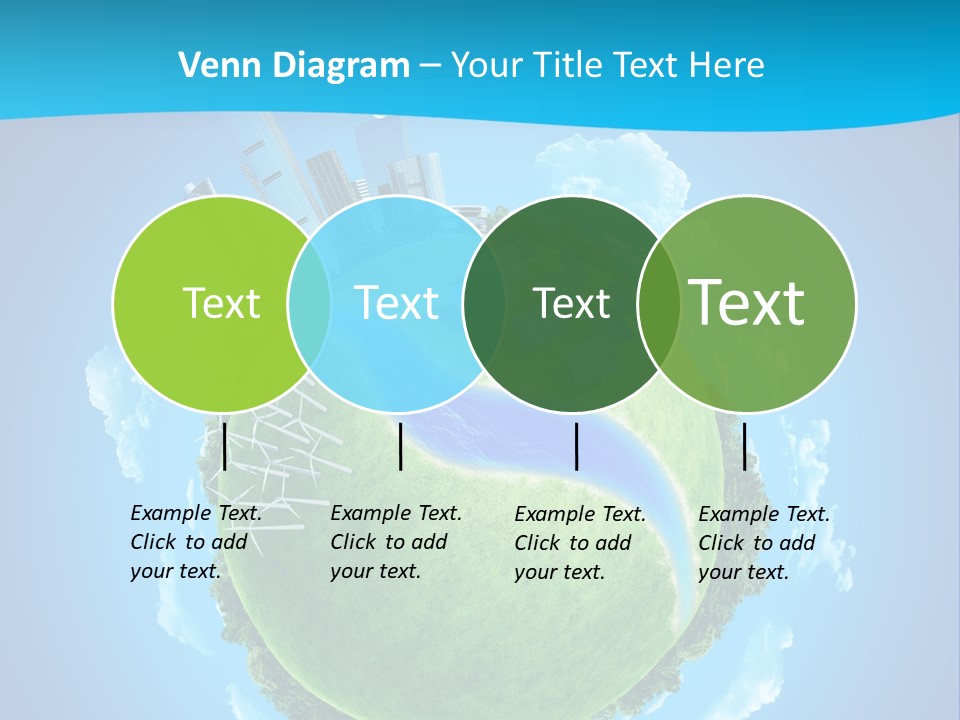 Venn Diagram – Your Title Text Here

Text

Text

Text

Text

Example Text. Click to add your text.

Example Text. Click to add your text.

Example Text. Click to add your text.

Example Text. Click to add your text.